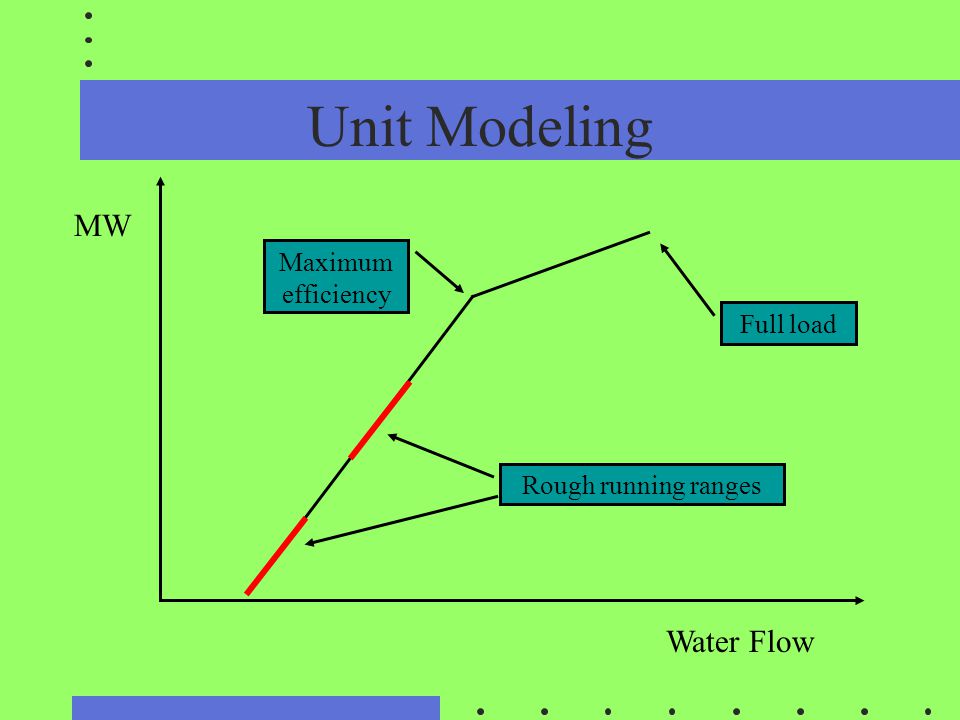 Unit Modeling

MW

Maximum efficiency

Full load

Rough running ranges

Water Flow